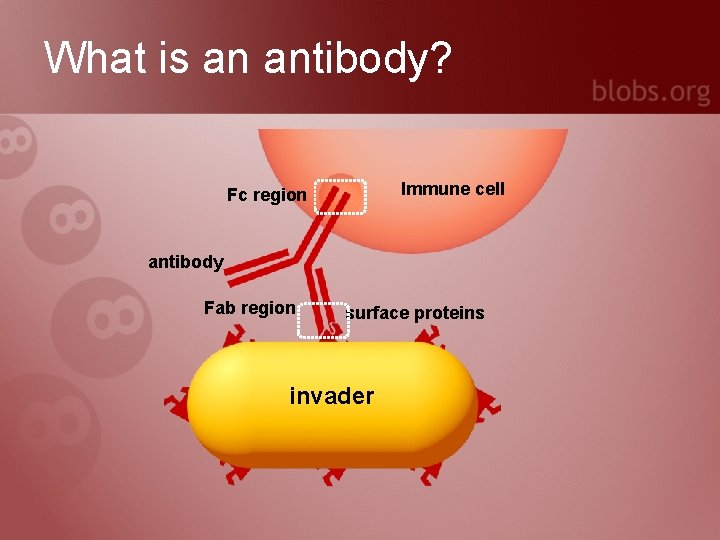 What is an antibody?

blobs.org

Fc region

Immune cell

antibody

Fab region

surface proteins

invader